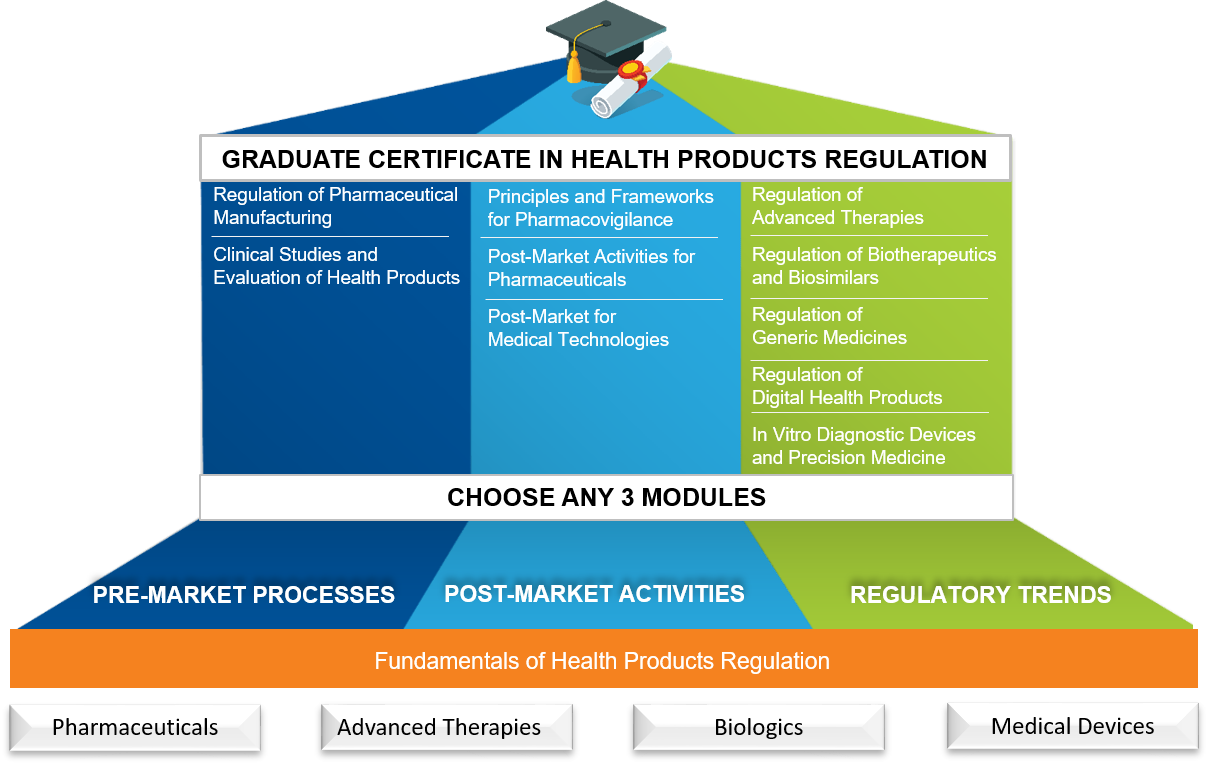 GRADUATE CERTIFICATE IN HEALTH PRODUCTS REGULATION

Regulation of Pharmaceutical Manufacturing

Clinical Studies and Evaluation of Health Products

Principles and Frameworks for Pharmacovigilance

Post-Market Activities for Pharmaceuticals

Post-Market for Medical Technologies

Regulation of Advanced Therapies

Regulation of Biotherapeutics and Biosimilars

Regulation of Generic Medicines

Regulation of Digital Health Products

In Vitro Diagnostic Devices and Precision Medicine

CHOOSE ANY 3 MODULES

PRE-MARKET PROCESSES

POST-MARKET ACTIVITIES

REGULATORY TRENDS

Fundamentals of Health Products Regulation

Pharmaceuticals

Advanced Therapies

Biologics

Medical Devices